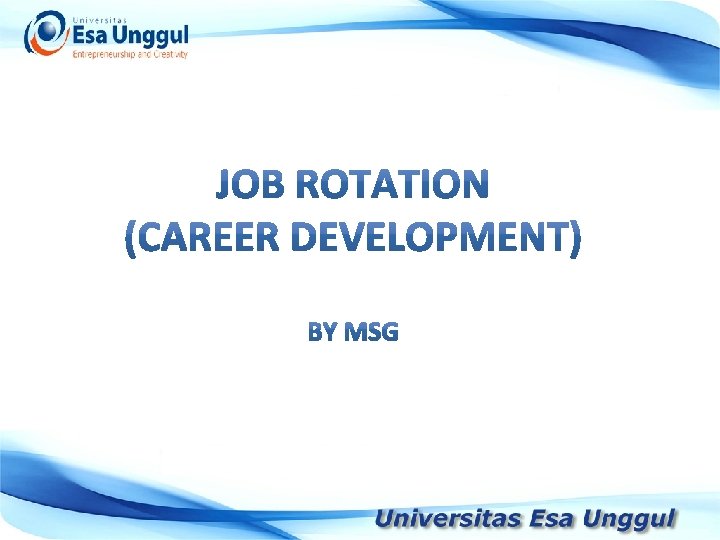 Universitas
Esa Unggul
Entrepreneurship and Creativity

JOB ROTATION
(CAREER DEVELOPMENT)

BY MSG

Universitas Esa Unggul